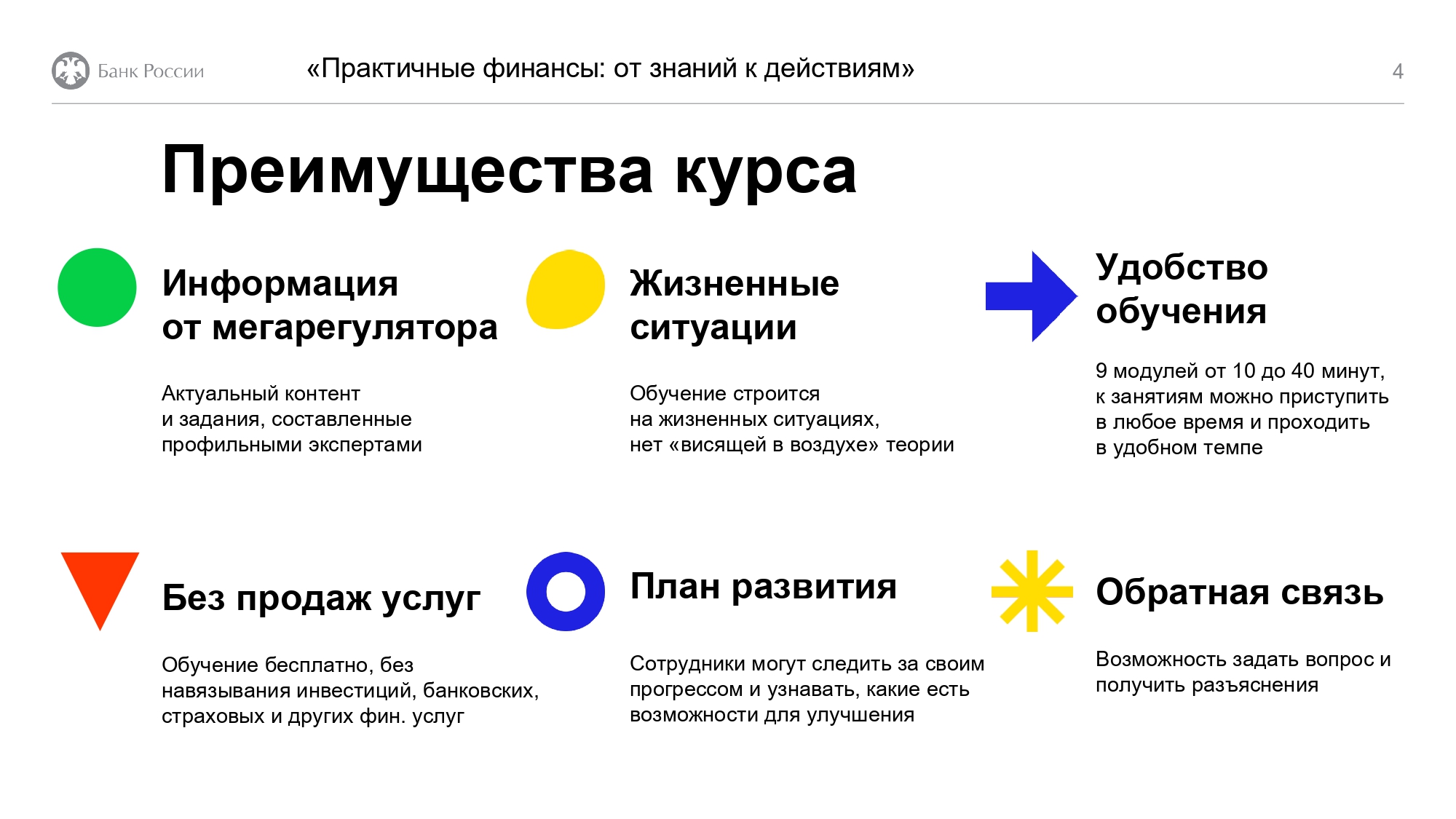 Банк России

«Практичные финансы: от знаний к действиям»

4

Преимущества курса

Информация от мегарегулятора

Актуальный контент и задания, составленные профильными экспертами

Жизненные ситуации

Обучение строится на жизненных ситуациях, нет «висящей в воздухе» теории

Удобство обучения

9 модулей от 10 до 40 минут, к занятиям можно приступить в любое время и проходить в удобном темпе

Без продаж услуг

Обучение бесплатно, без навязывания инвестиций, банковских, страховых и других фин. услуг

План развития

Сотрудники могут следить за своим прогрессом и узнавать, какие есть возможности для улучшения

Обратная связь

Возможность задать вопрос и получить разъяснения